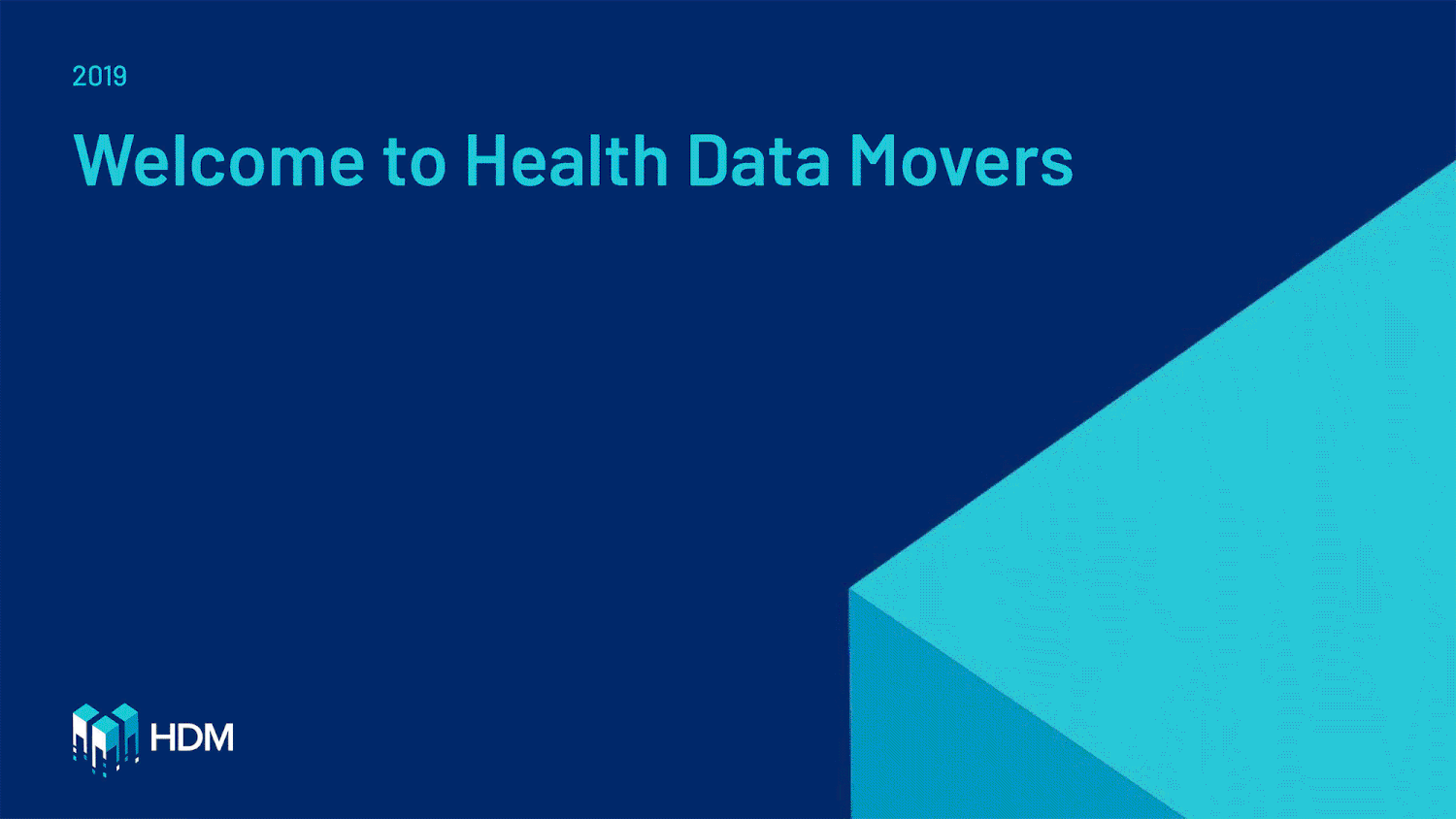 2019

Welcome to Health Data Movers

HDM